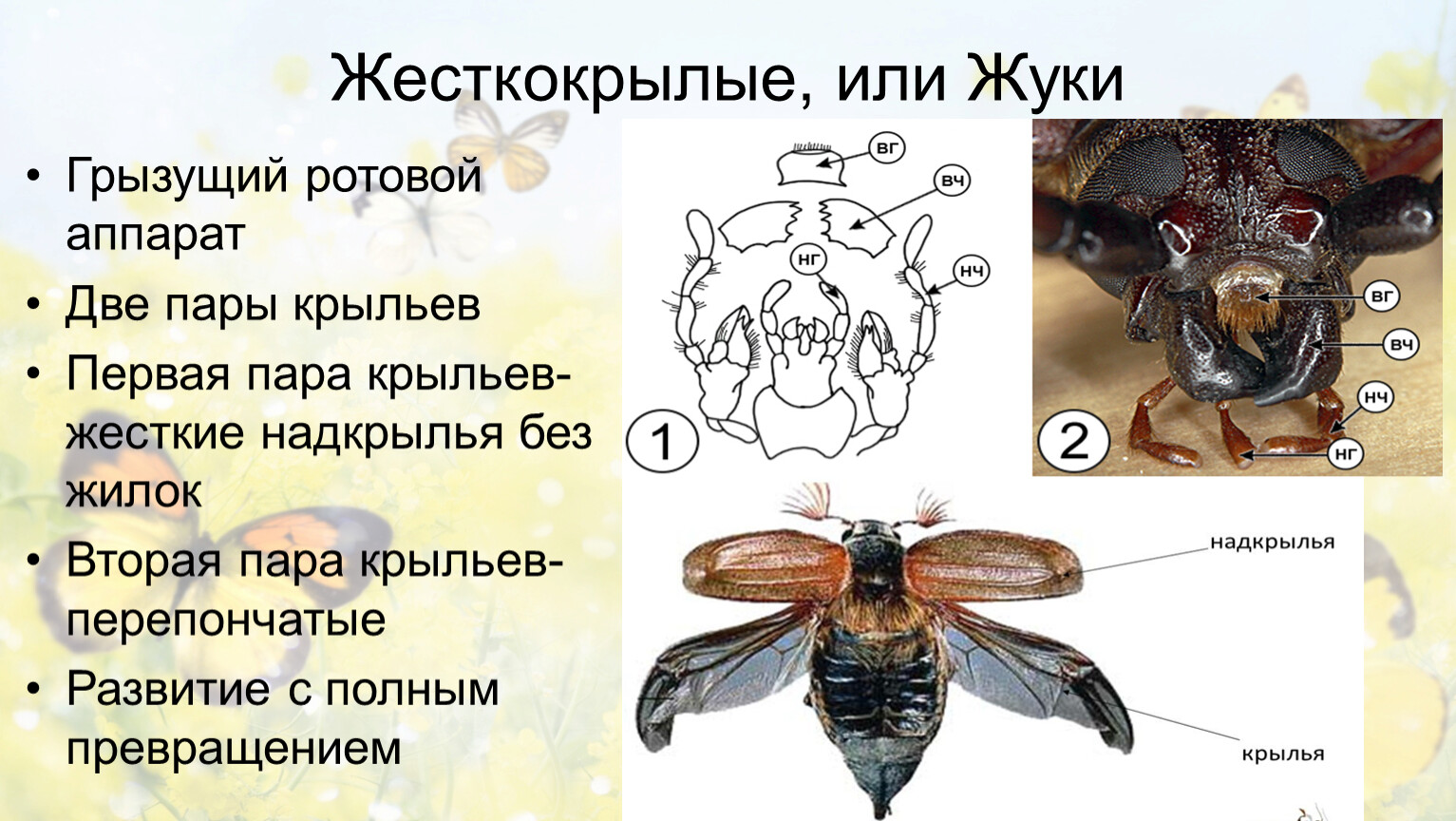 Жесткокрылые, или Жуки

• Грызущий ротовой аппарат
• Две пары крыльев
• Первая пара крыльев- жесткие надкрылья без жилок
• Вторая пара крыльев- перепончатые
• Развитие с полным превращением

вг
вч
нг
нч
1

вг
вч
нч
нг
2

надкрылья
крылья